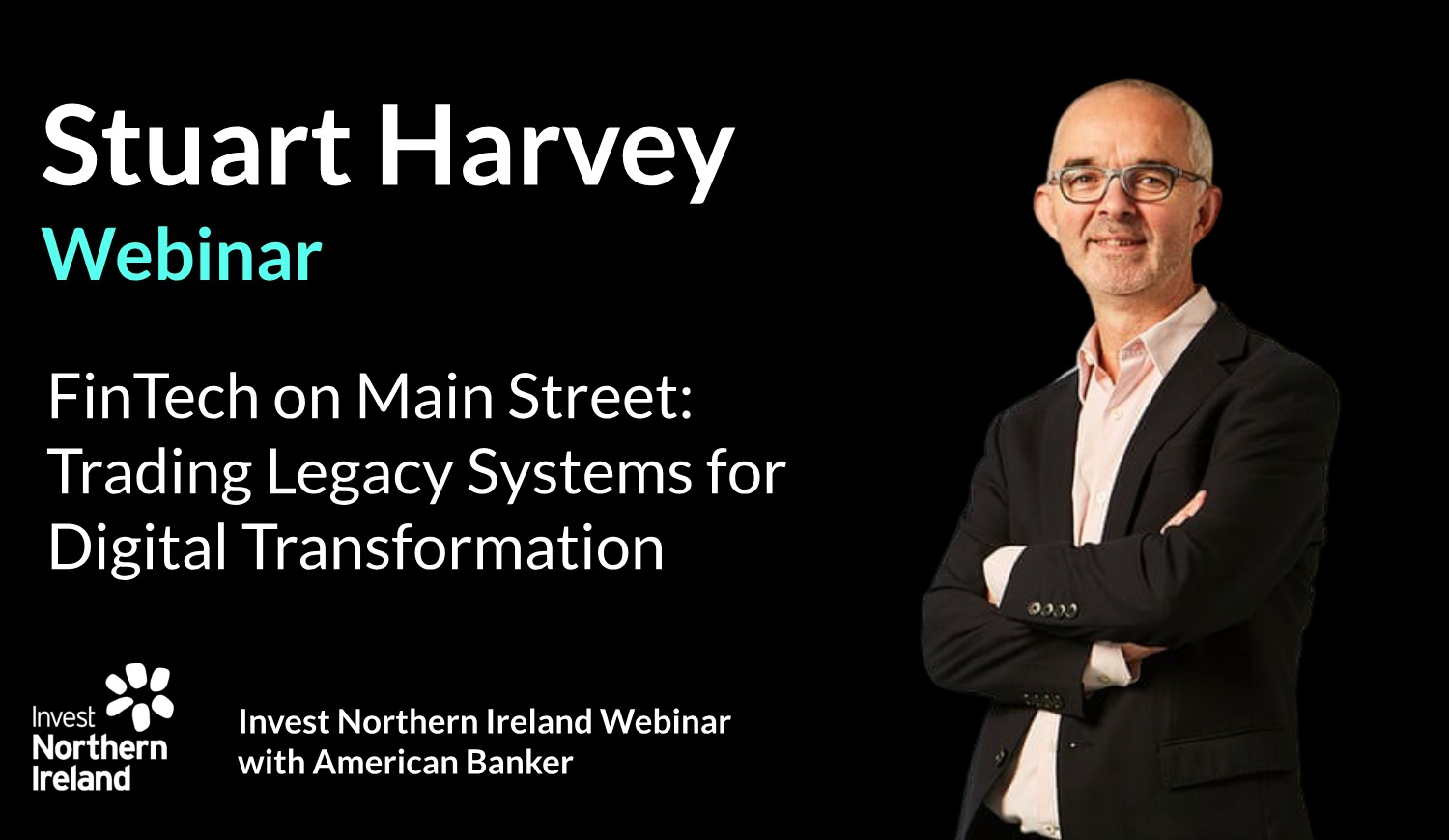 Stuart Harvey
Webinar

FinTech on Main Street: Trading Legacy Systems for Digital Transformation

Invest Northern Ireland

Invest Northern Ireland Webinar with American Banker